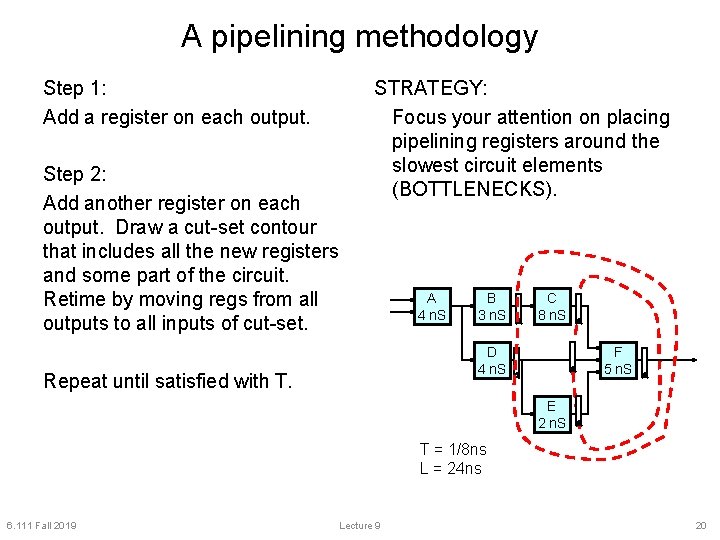 A pipelining methodology

Step 1:

Add a register on each output.

Step 2:

Add another register on each output. Draw a cut-set contour that includes all the new registers and some part of the circuit. Retime by moving regs from all outputs to all inputs of cut-set.

Repeat until satisfied with T.

STRATEGY:

Focus your attention on placing pipelining registers around the slowest circuit elements (BOTTLENECKS).

A
4 nS

B
3 nS

C
8 nS

D
4 nS

E
2 nS

F
5 nS

T = 1/8ns
L = 24ns

6.111 Fall 2019

Lecture 9

20